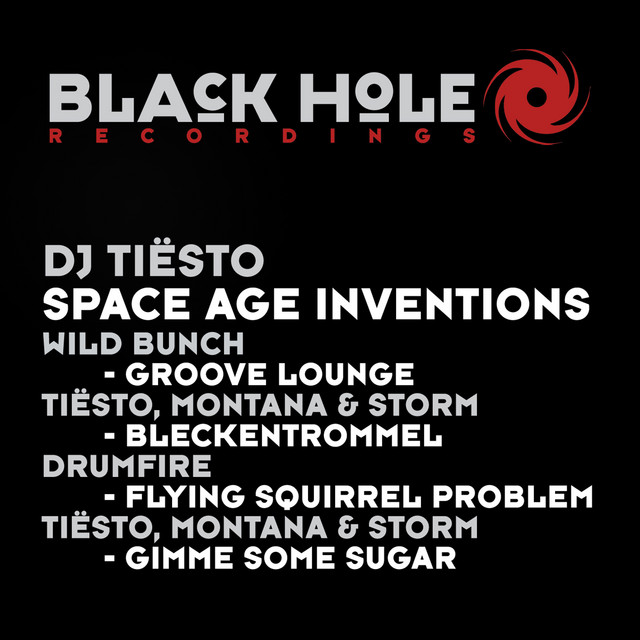 BLACK HOLE
RECORDINGS

DJ TIËSTO
SPACE AGE INVENTIONS
WILD BUNCH
- GROOVE LOUNGE
TIËSTO, MONTANA & STORM
- BLECKENTROMMEL
DRUMFIRE
- FLYING SQUIRREL PROBLEM
TIËSTO, MONTANA & STORM
- GIMME SOME SUGAR